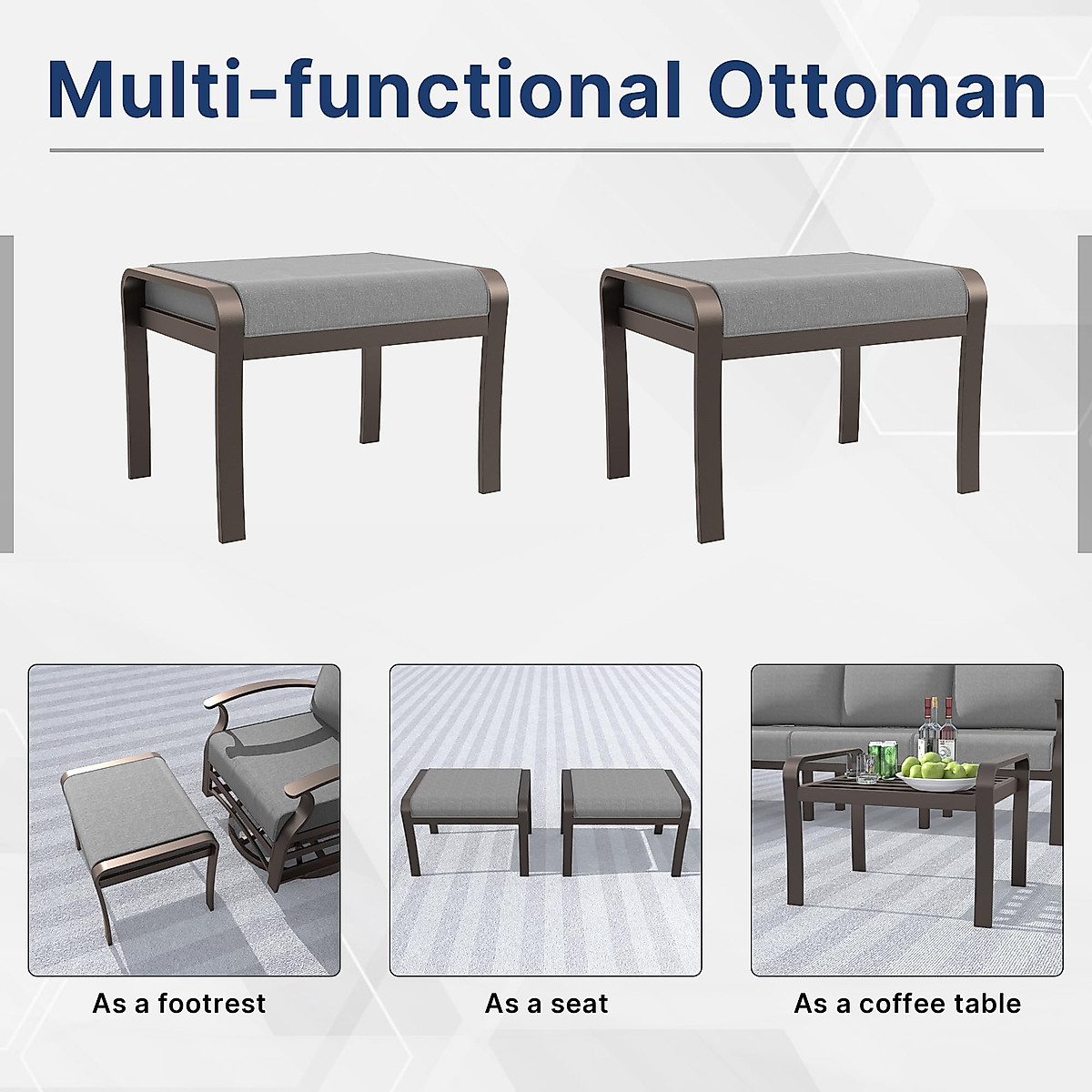 Multi-functional Ottoman

As a footrest

As a seat

As a coffee table